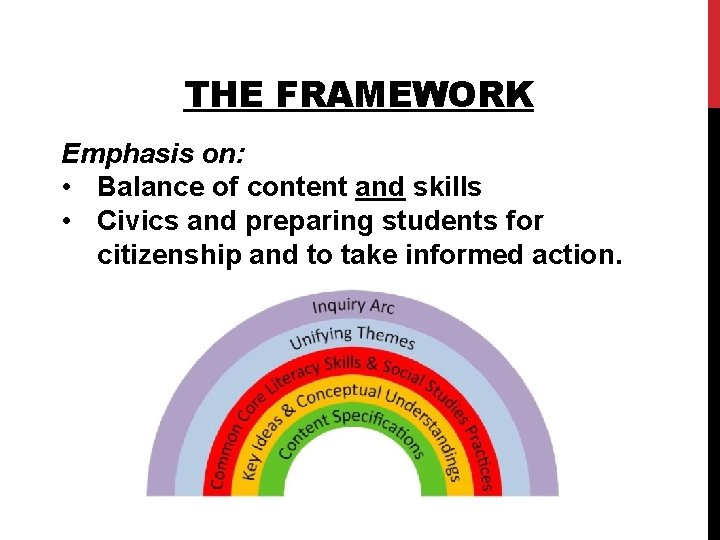 THE FRAMEWORK

Emphasis on:

• Balance of content and skills
• Civics and preparing students for citizenship and to take informed action.

Inquiry Arc

Unifying Themes

Common Core Literacy Skills & Social Studies Practices

Key Ideas & Conceptual Understandings

Content Specifications